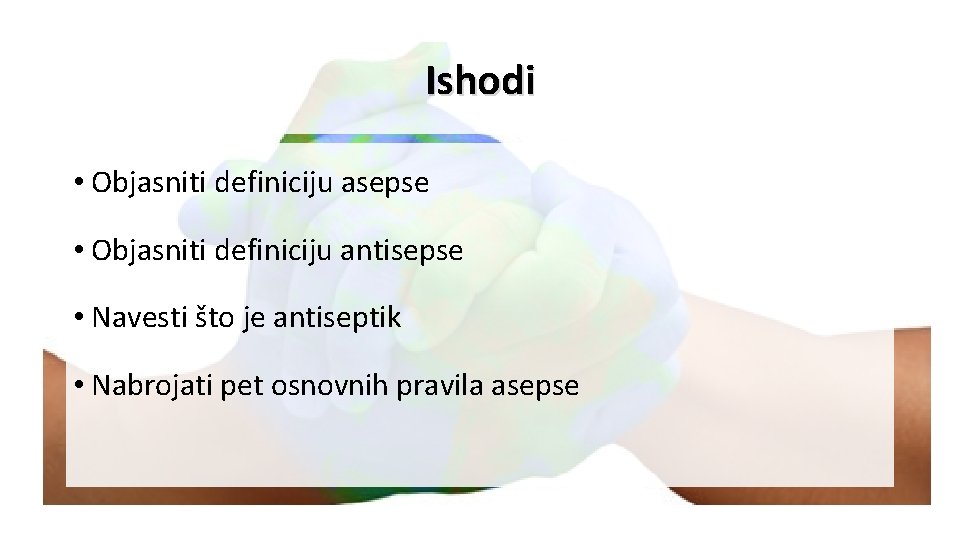 Ishodi

• Objasniti definiciju asepse

• Objasniti definiciju antisepse

• Navesti što je antiseptik

• Nabrojati pet osnovnih pravila asepse